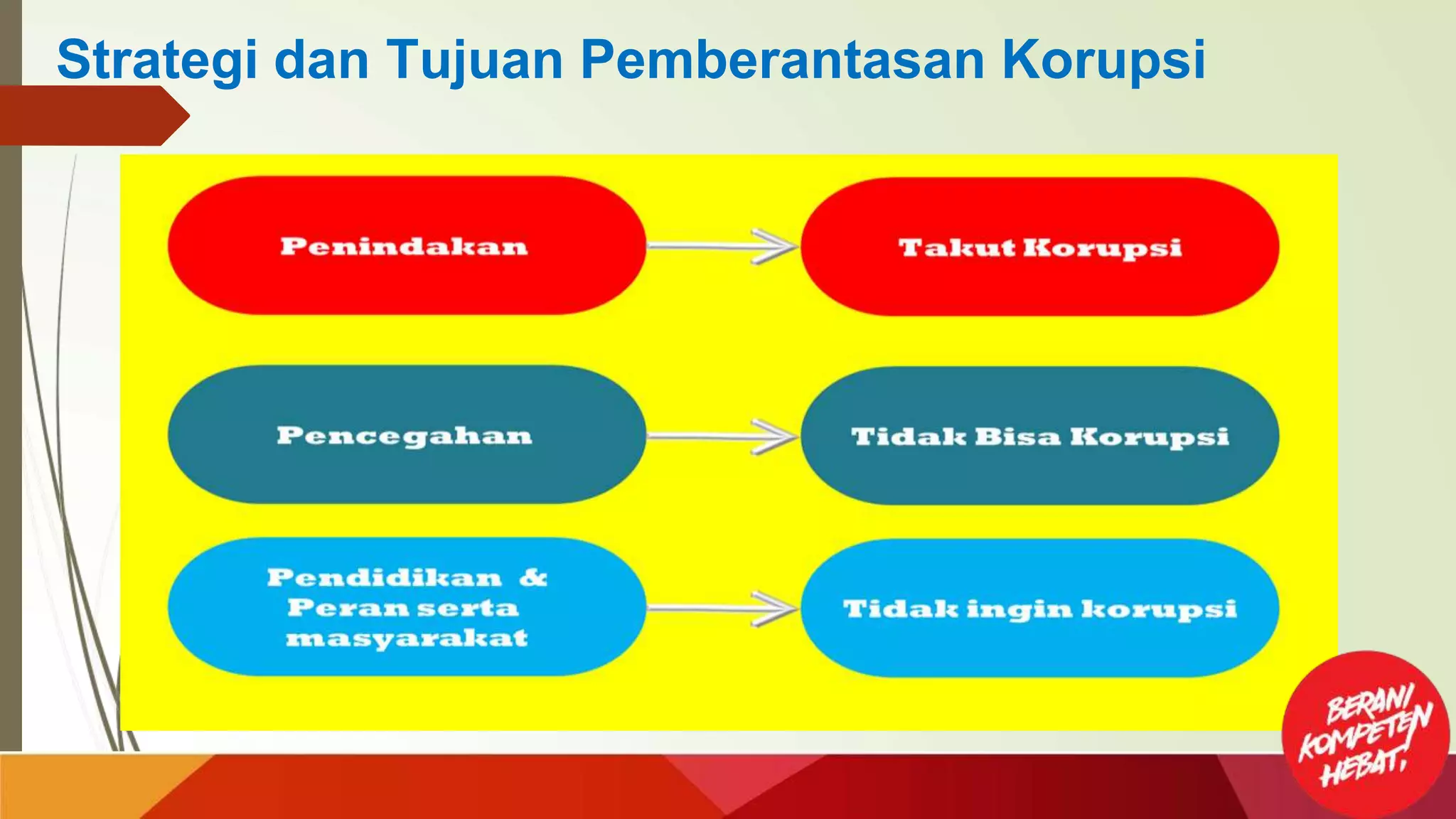 Strategi dan Tujuan Pemberantasan Korupsi

Penindakan

Takut Korupsi

Pencegahan

Tidak Bisa Korupsi

Pendidikan & Peran serta masyarakat

Tidak ingin korupsi

BERANI KOMPETEN HEBAT,